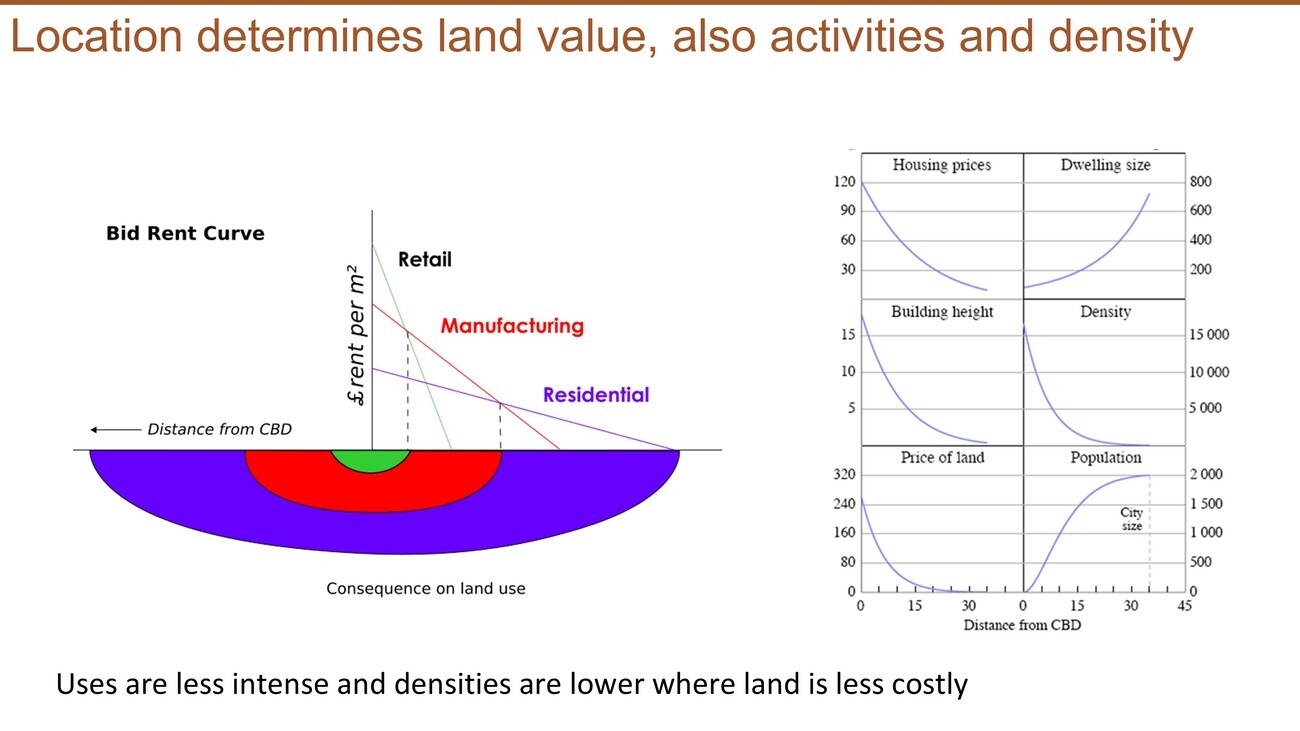 Location determines land value, also activities and density

Bid Rent Curve

£ rent per m²

Retail

Manufacturing

Residential

Distance from CBD

Consequence on land use

Housing prices
120
90
60
30

Dwelling size
800
600
400
200

Building height
15
10
5

Density
15 000
10 000
5 000

Price of land
320
240
160
80
0

Population
2 000
1 500
1 000
500
0

City size

0 15 30 0 15 30 45
Distance from CBD

Uses are less intense and densities are lower where land is less costly